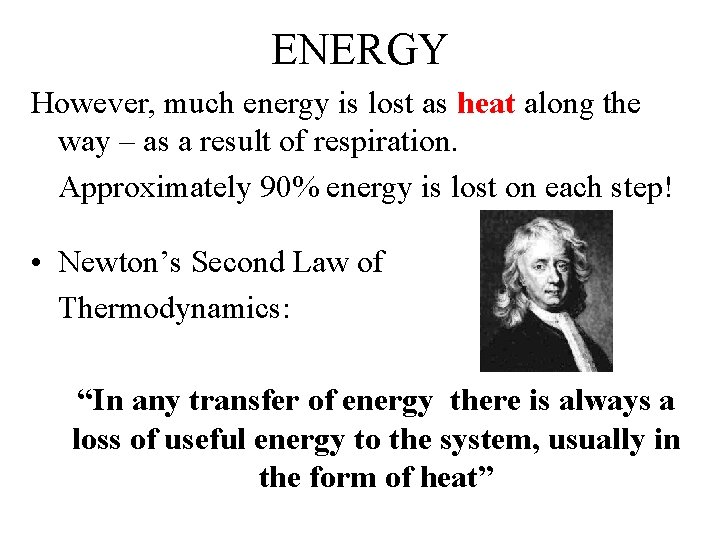 ENERGY

However, much energy is lost as heat along the way – as a result of respiration.

Approximately 90% energy is lost on each step!

• Newton's Second Law of Thermodynamics:

"In any transfer of energy there is always a loss of useful energy to the system, usually in the form of heat"